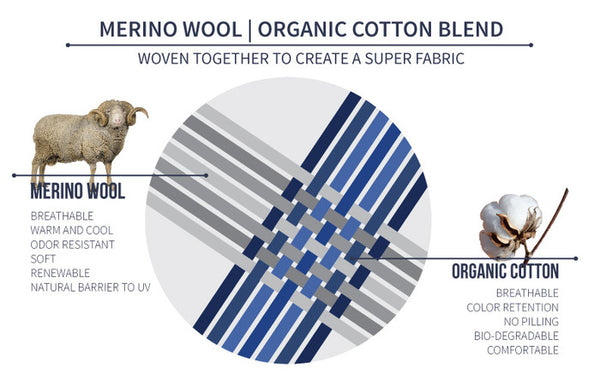 MERINO WOOL | ORGANIC COTTON BLEND

WOVEN TOGETHER TO CREATE A SUPER FABRIC

MERINO WOOL

BREATHABLE
WARM AND COOL
ODOR RESISTANT
SOFT
RENEWABLE
NATURAL BARRIER TO UV

ORGANIC COTTON

BREATHABLE
COLOR RETENTION
NO PILLING
BIO-DEGRADABLE
COMFORTABLE